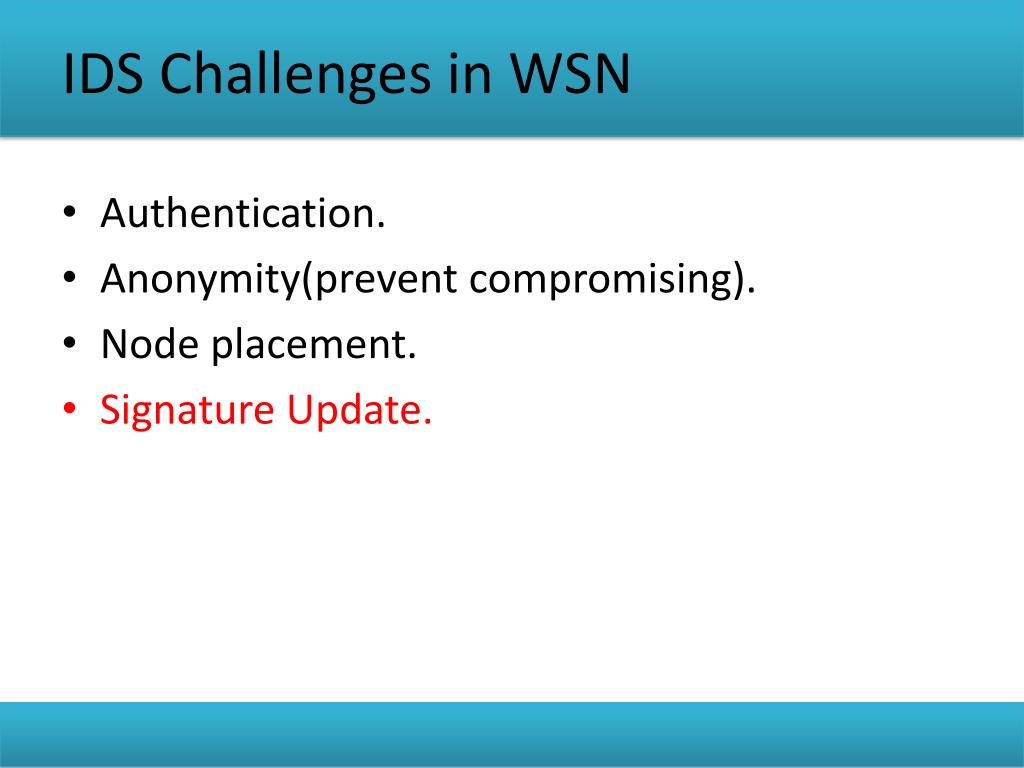 IDS Challenges in WSN

• Authentication.
• Anonymity(prevent compromising).
• Node placement.
• Signature Update.